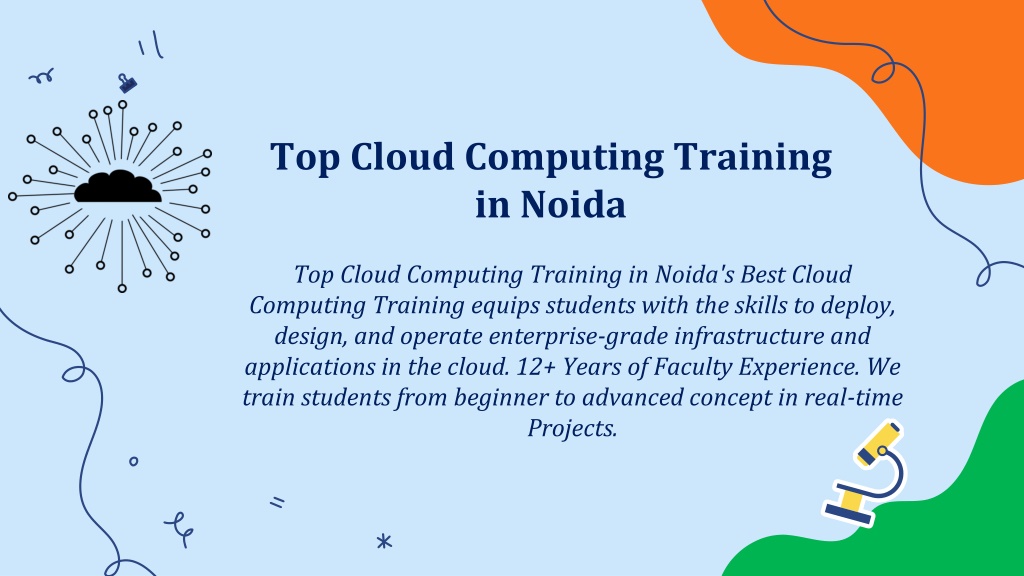 Top Cloud Computing Training in Noida

Top Cloud Computing Training in Noida's Best Cloud Computing Training equips students with the skills to deploy, design, and operate enterprise-grade infrastructure and applications in the cloud. 12+ Years of Faculty Experience. We train students from beginner to advanced concept in real-time Projects.